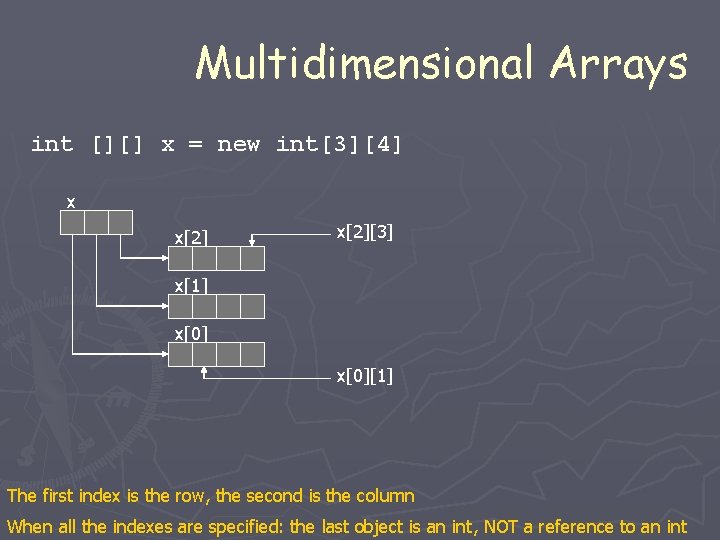 Multidimensional Arrays

int [][] x = new int[3][4]

x

x[2]

x[2][3]

x[1]

x[0]

x[0][1]

The first index is the row, the second is the column

When all the indexes are specified: the last object is an int, NOT a reference to an int